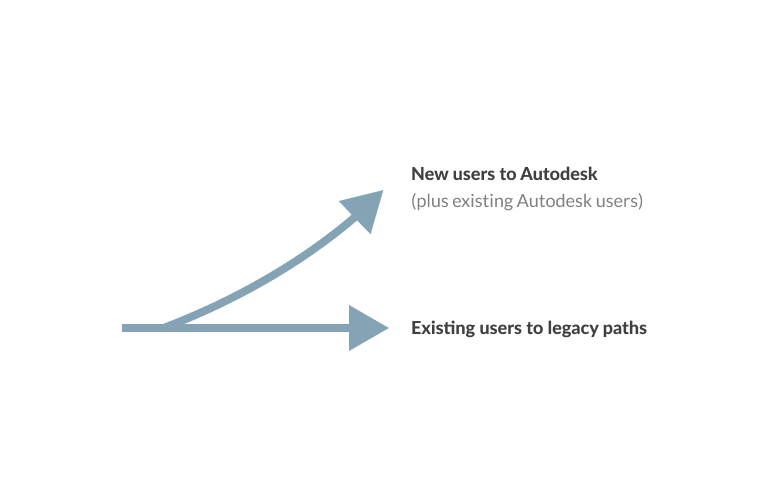 New users to Autodesk
(plus existing Autodesk users)

Existing users to legacy paths